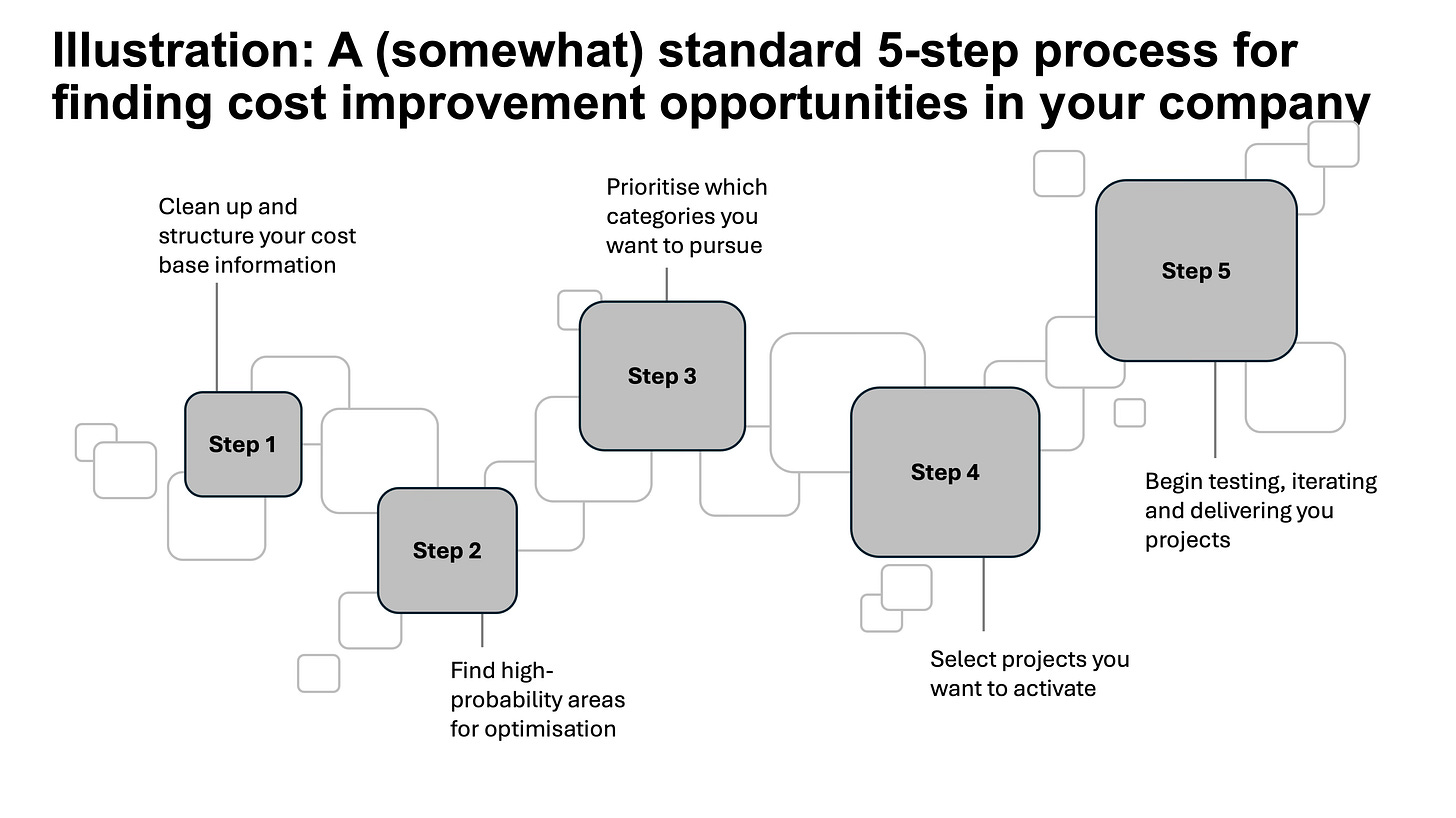 Illustration: A (somewhat) standard 5-step process for finding cost improvement opportunities in your company

Clean up and structure your cost base information

Step 1

Step 2

Find high-probability areas for optimisation

Prioritise which categories you want to pursue

Step 3

Step 4

Select projects you want to activate

Step 5

Begin testing, iterating and delivering you projects